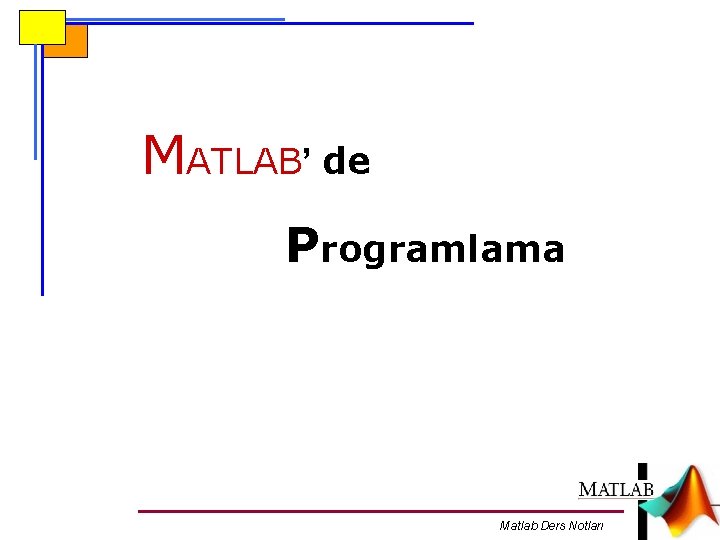 MATLAB' de

Programlama

MATLAB

Matlab Ders Notları